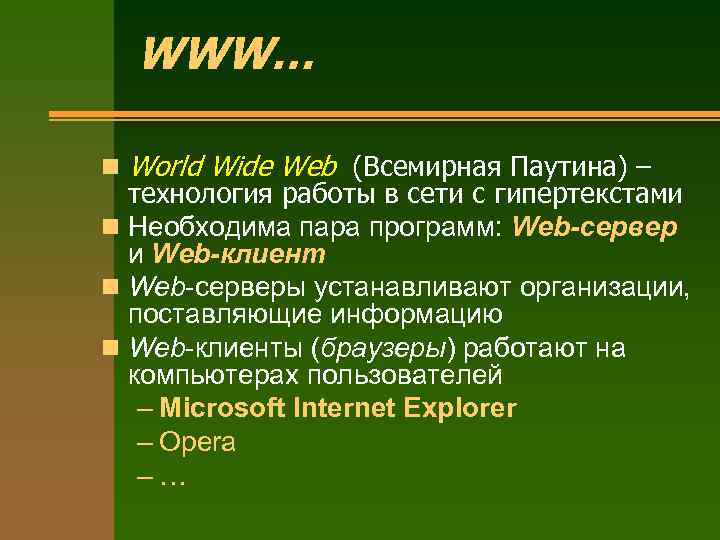 WWW…

World Wide Web (Всемирная Паутина) – технология работы в сети с гипертекстами

Необходима пара программ: Web-сервер и Web-клиент

Web-серверы устанавливают организации, поставляющие информацию

Web-клиенты (браузеры) работают на компьютерах пользователей

– Microsoft Internet Explorer

– Opera

– …